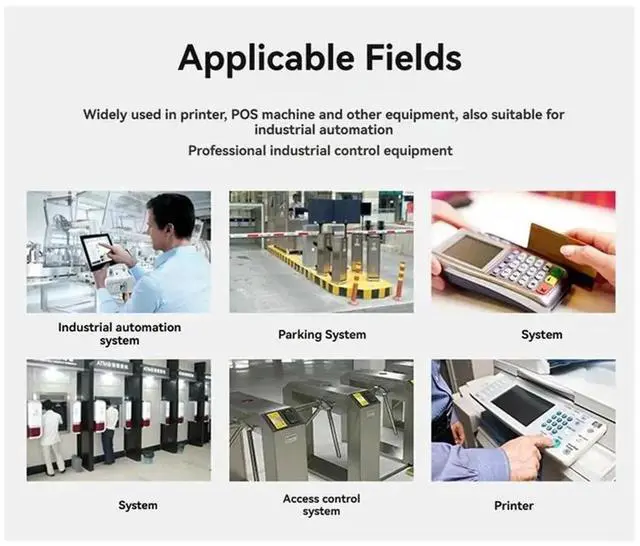 Applicable Fields

Widely used in printer, POS machine and other equipment, also suitable for industrial automation

Professional industrial control equipment

Industrial automation system

Parking System

System

System

Access control system

Printer